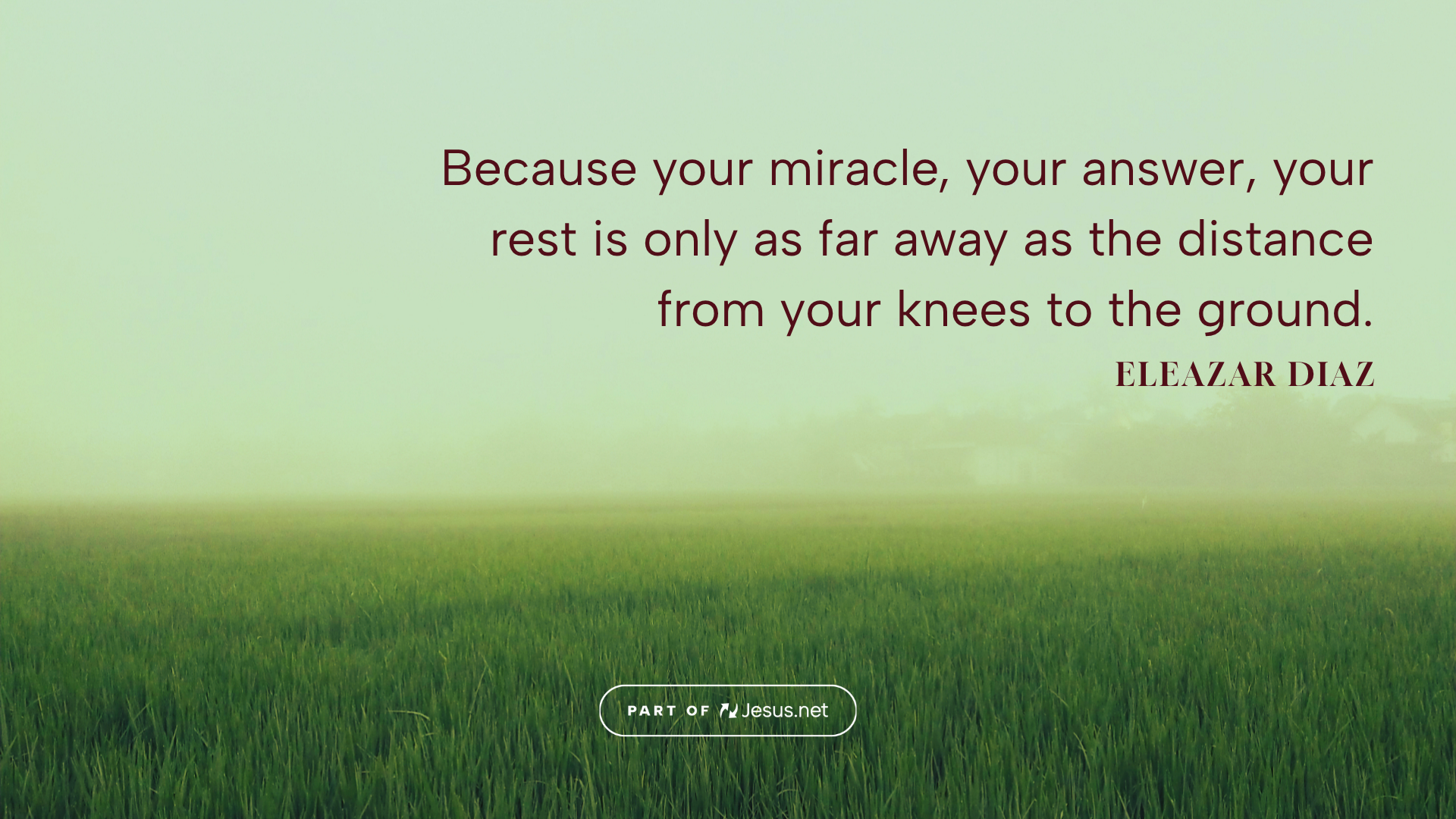 Because your miracle, your answer, your rest is only as far away as the distance from your knees to the ground.

ELEAZAR DIAZ

PART OF Jesus.net